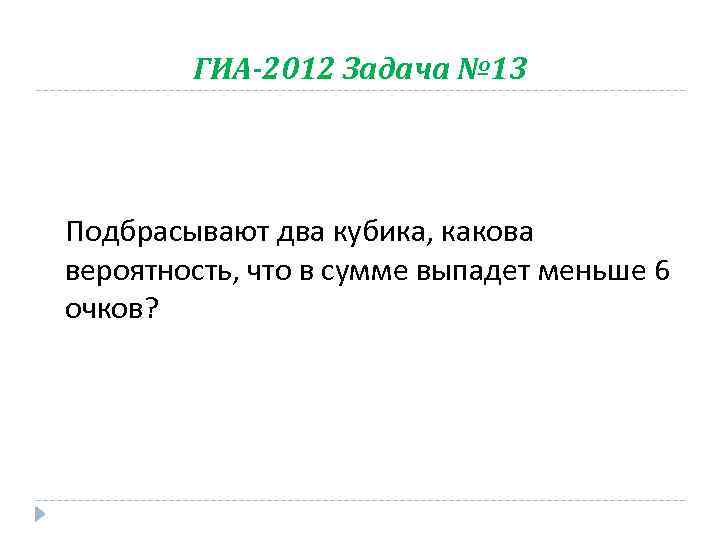 ГИА-2012 Задача №13

Подбрасывают два кубика, какова вероятность, что в сумме выпадет меньше 6 очков?